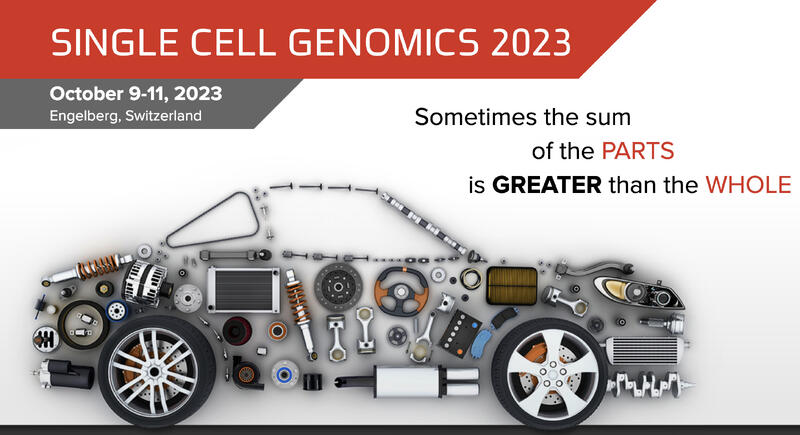 SINGLE CELL GENOMICS 2023

October 9-11, 2023
Engelberg, Switzerland

Sometimes the sum of the PARTS is GREATER than the WHOLE